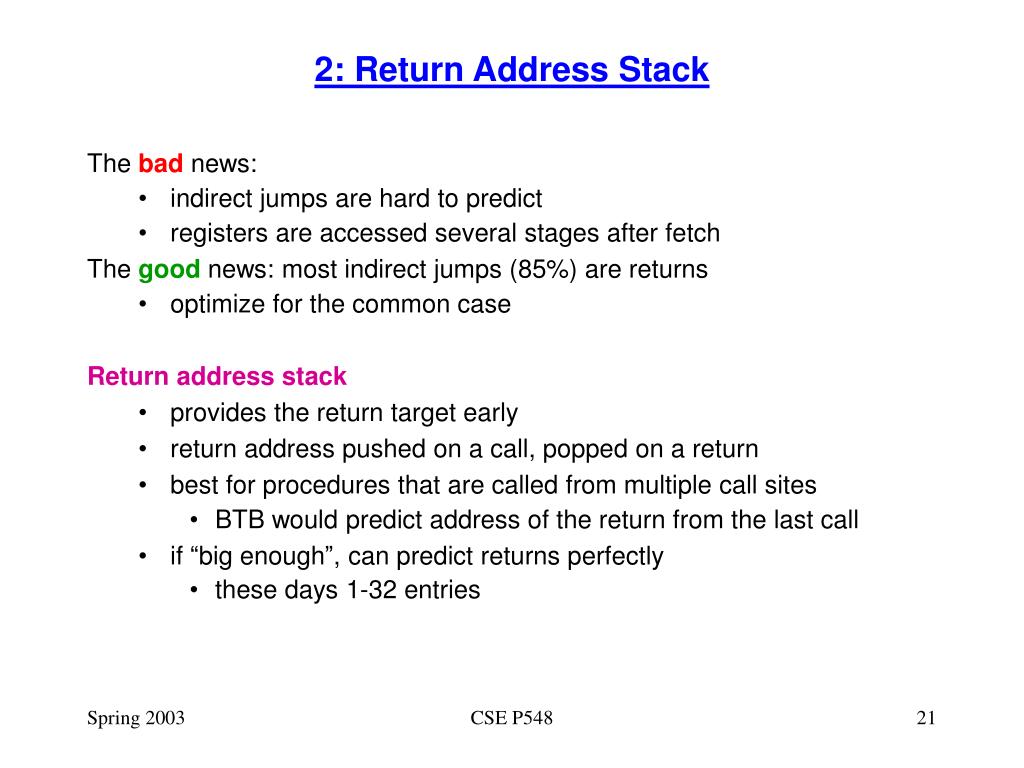 2: Return Address Stack

The bad news:
• indirect jumps are hard to predict
• registers are accessed several stages after fetch
The good news: most indirect jumps (85%) are returns
• optimize for the common case

Return address stack
• provides the return target early
• return address pushed on a call, popped on a return
• best for procedures that are called from multiple call sites
  • BTB would predict address of the return from the last call
• if “big enough”, can predict returns perfectly
  • these days 1-32 entries

Spring 2003 CSE P548 21